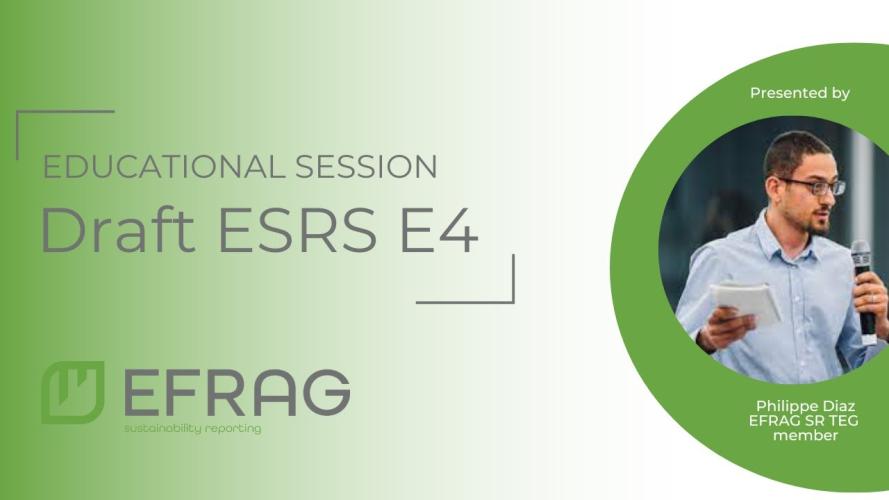 EDUCATIONAL SESSION
Draft ESRS E4

EFRAG
sustainability reporting

Presented by

Philippe Diaz
EFRAG SR TEG
member